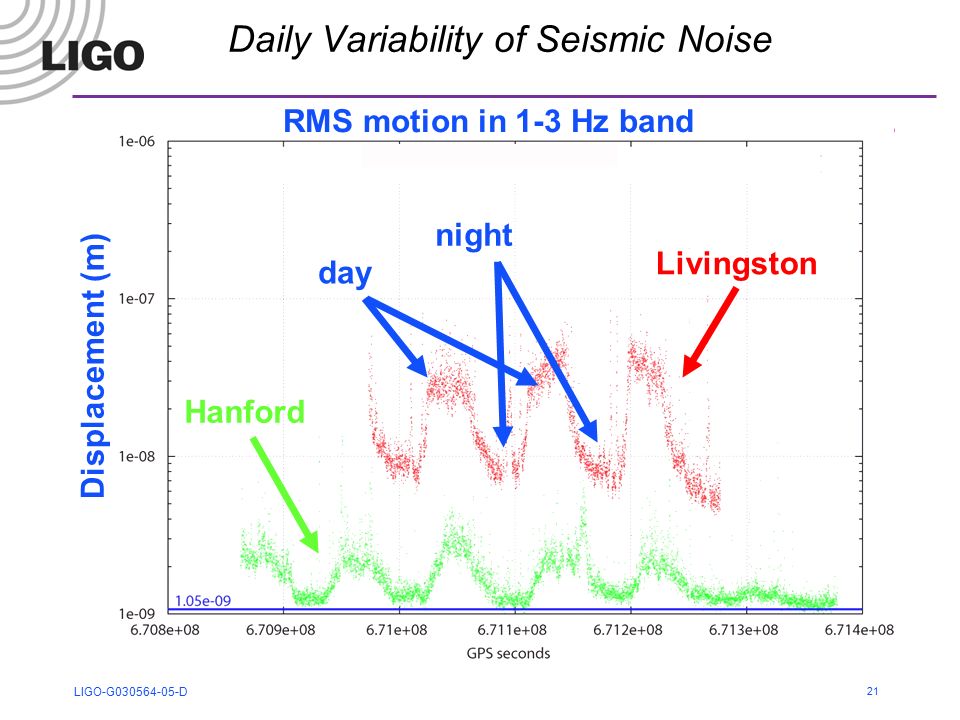 LIGO

Daily Variability of Seismic Noise

RMS motion in 1-3 Hz band

Displacement (m)

1e-06

1e-07

1e-08

1e-09

night

day

Livingston

Hanford

1.05e-09

6.708e+08 6.709e+08 6.71e+08 6.711e+08 6.712e+08 6.713e+08 6.714e+08

GPS seconds

LIGO-G030564-05-D

21